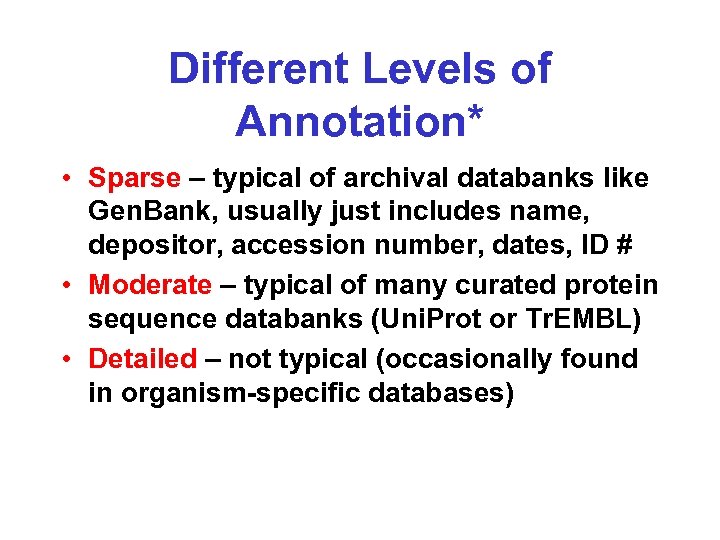 Different Levels of Annotation*

• Sparse – typical of archival databanks like GenBank, usually just includes name, depositor, accession number, dates, ID #

• Moderate – typical of many curated protein sequence databanks (UniProt or TrEMBL)

• Detailed – not typical (occasionally found in organism-specific databases)